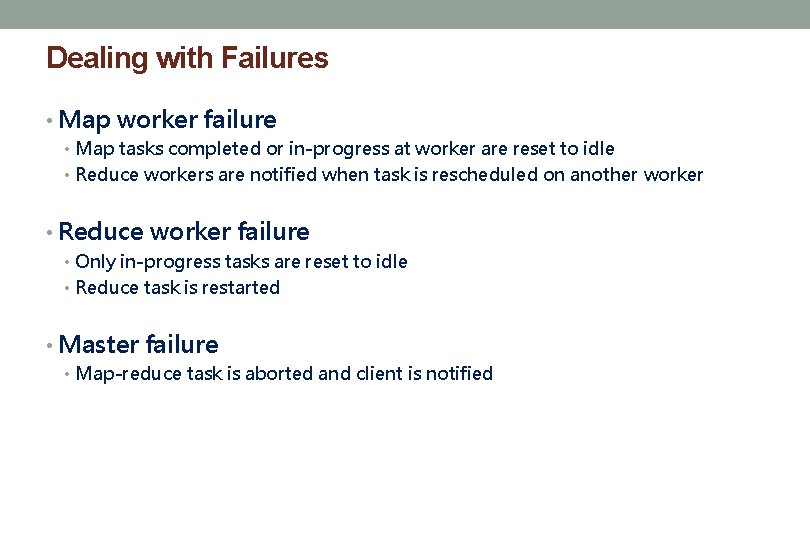 Dealing with Failures

• Map worker failure
  • Map tasks completed or in-progress at worker are reset to idle
  • Reduce workers are notified when task is rescheduled on another worker

• Reduce worker failure
  • Only in-progress tasks are reset to idle
  • Reduce task is restarted

• Master failure
  • Map-reduce task is aborted and client is notified